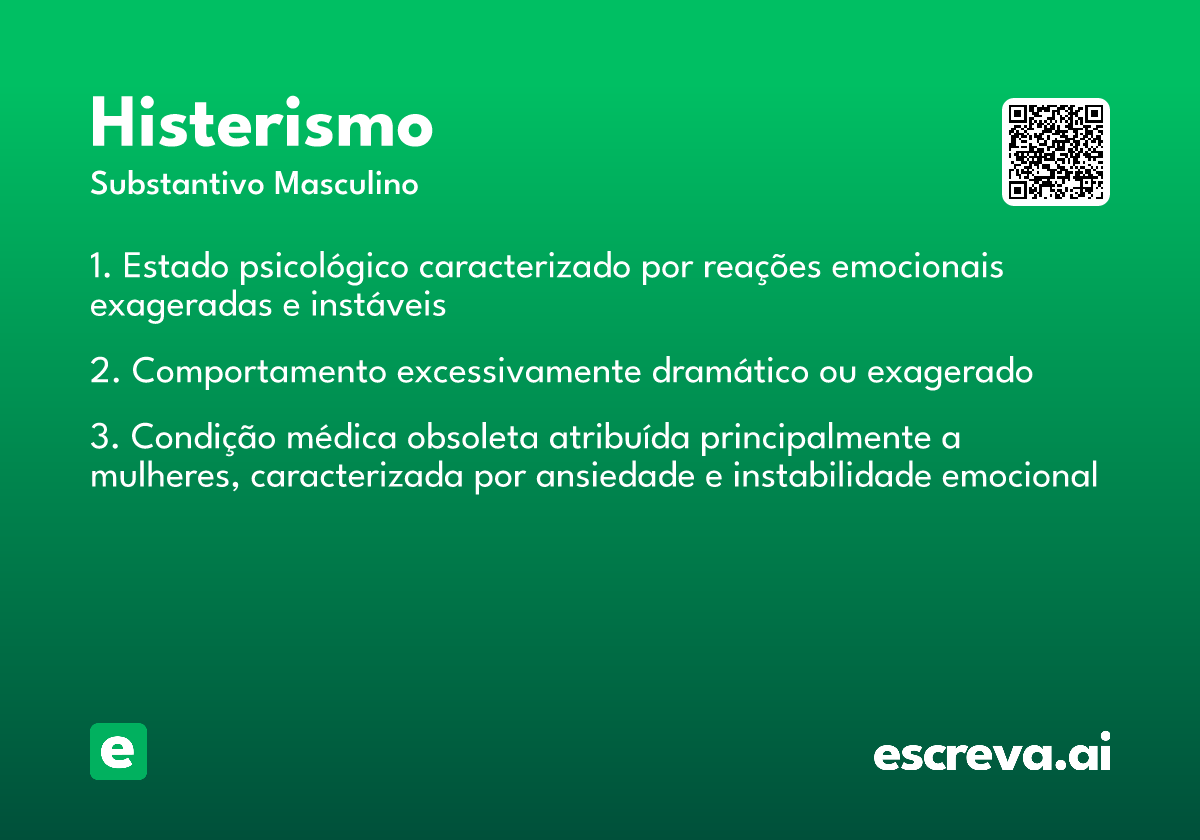 Histerismo

Substantivo Masculino

1. Estado psicológico caracterizado por reações emocionais exageradas e instáveis

2. Comportamento excessivamente dramático ou exagerado

3. Condição médica obsoleta atribuída principalmente a mulheres, caracterizada por ansiedade e instabilidade emocional

e

escreva.ai